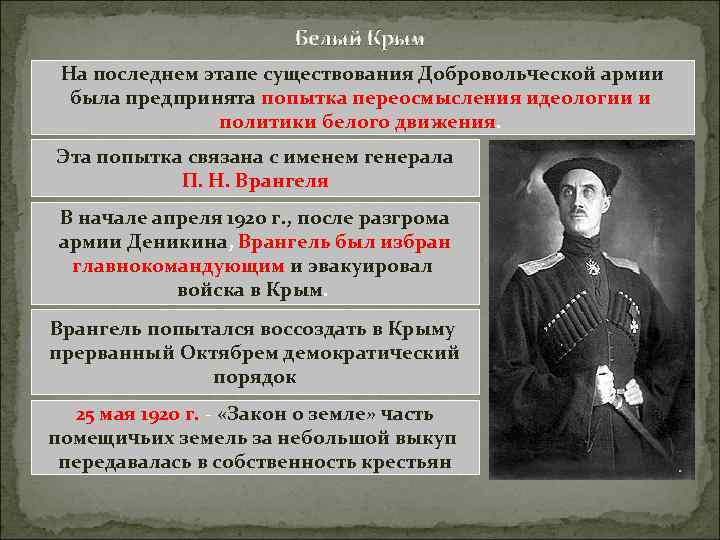 Белый Крым

На последнем этапе существования Добровольческой армии была предпринята попытка переосмысления идеологии и политики белого движения.

Эта попытка связана с именем генерала П. Н. Врангеля

В начале апреля 1920 г., после разгрома армии Деникина, Врангель был избран главнокомандующим и эвакуировал войска в Крым.

Врангель попытался воссоздать в Крыму прерванный Октябрем демократический порядок

25 мая 1920 г. - «Закон о земле» часть помещичьих земель за небольшой выкуп передавалась в собственность крестьян